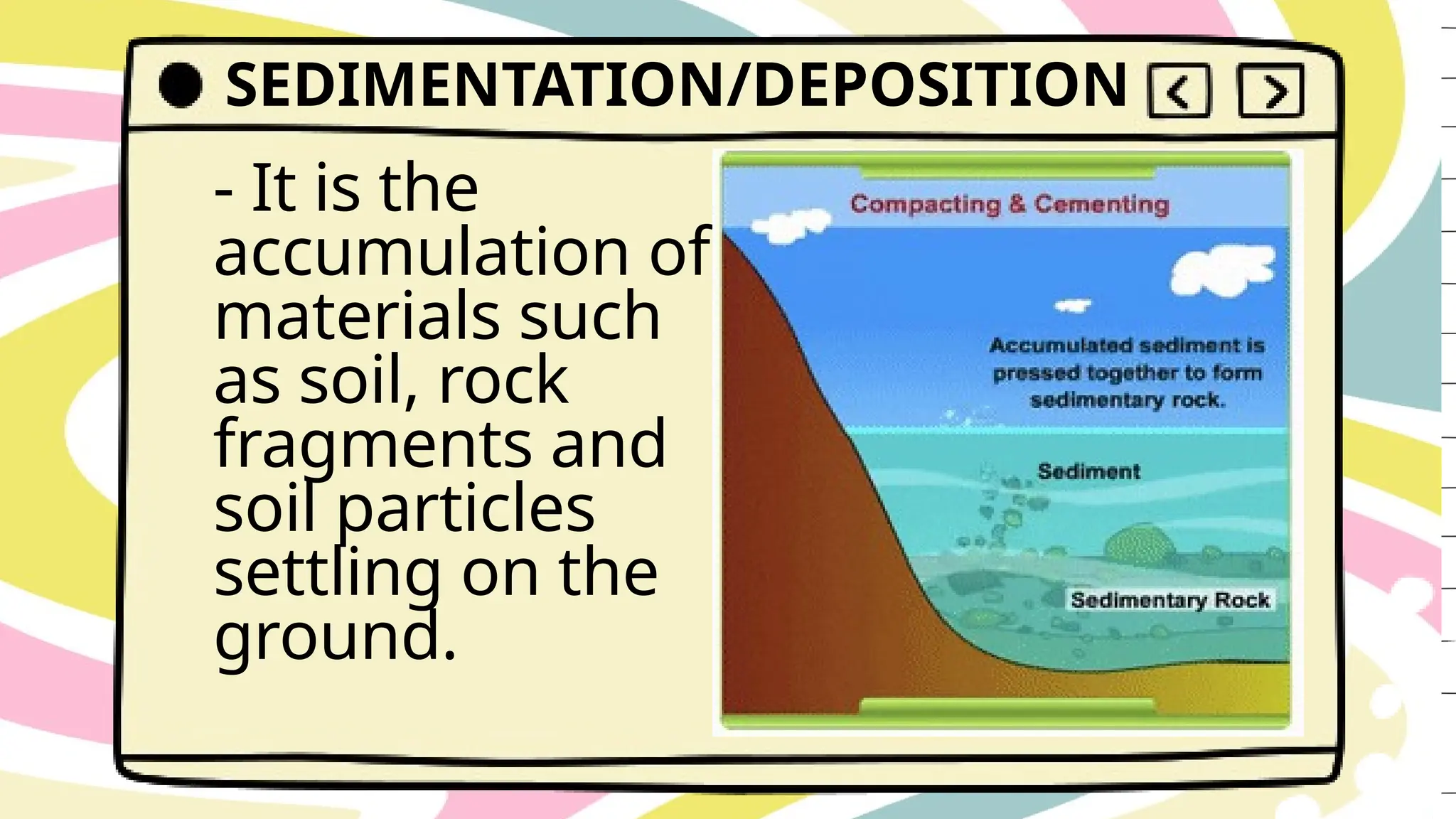 SEDIMENTATION/DEPOSITION

- It is the accumulation of materials such as soil, rock fragments and soil particles settling on the ground.

Compacting & Cementing

Accumulated sediment is pressed together to form sedimentary rock.

Sediment

Sedimentary Rock